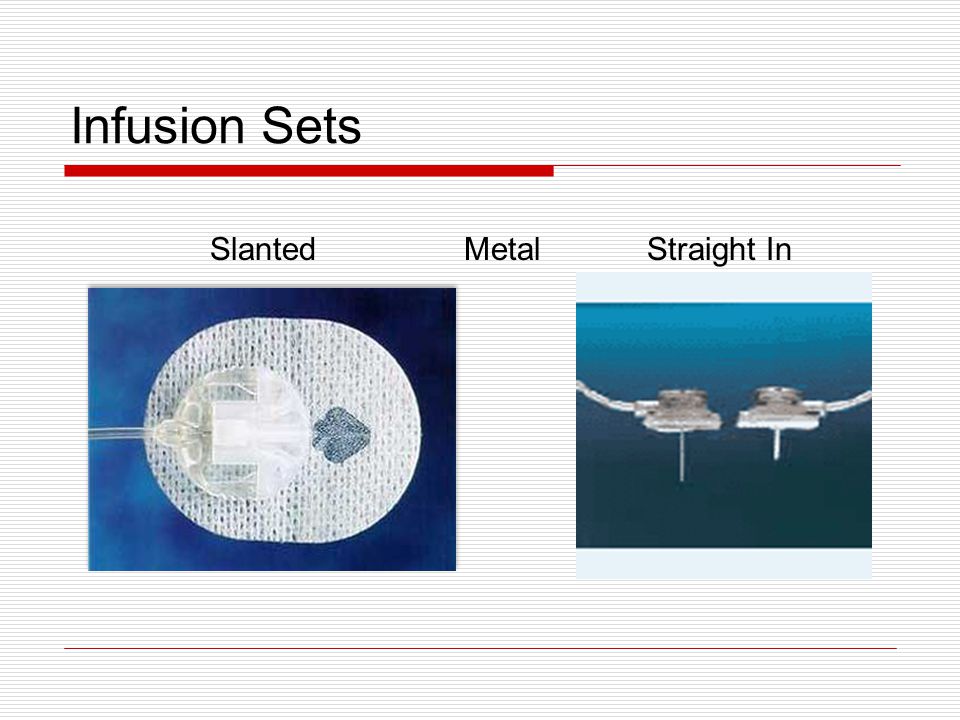 Infusion Sets

Slanted Metal Straight In